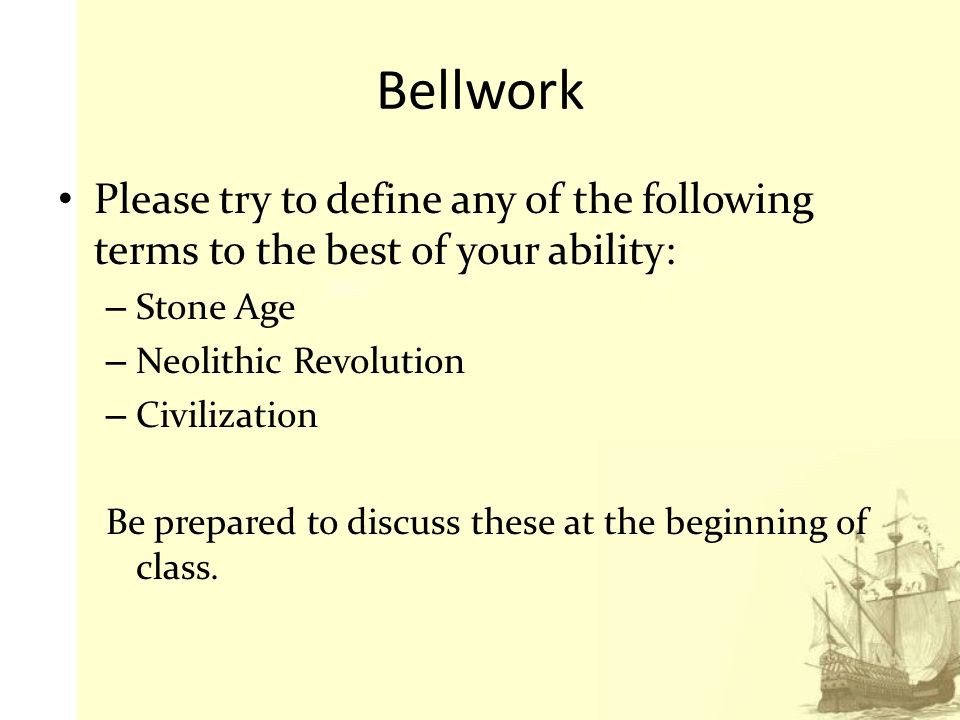 Bellwork

• Please try to define any of the following terms to the best of your ability:
– Stone Age
– Neolithic Revolution
– Civilization

Be prepared to discuss these at the beginning of class.